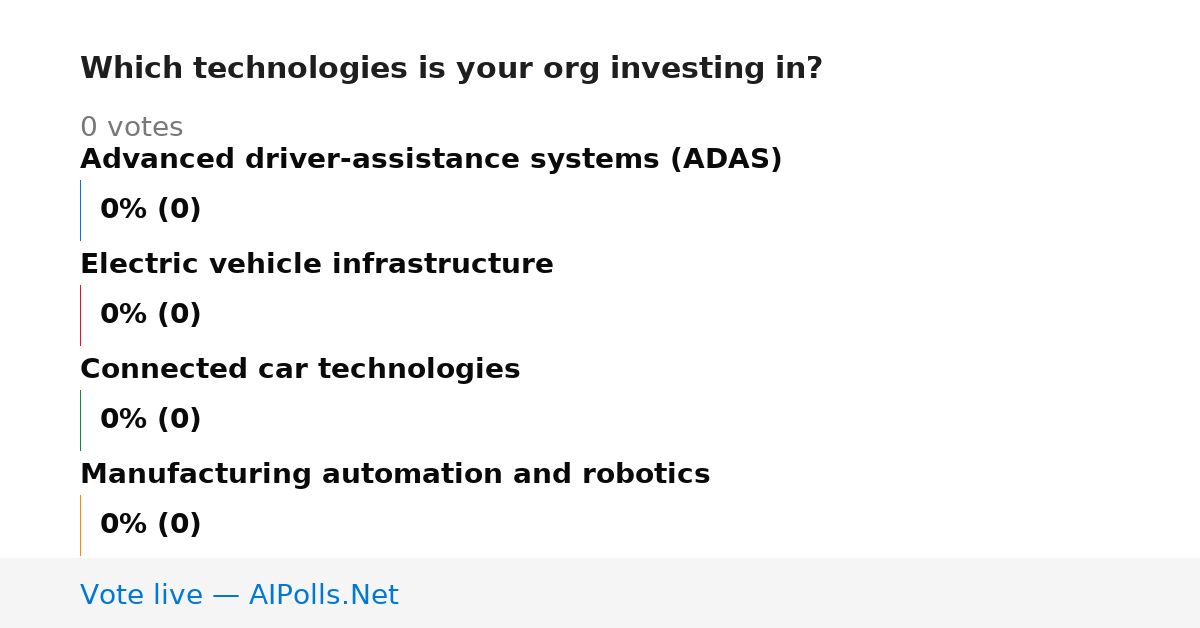 Which technologies is your org investing in?

0 votes

Advanced driver-assistance systems (ADAS)

0% (0)

Electric vehicle infrastructure

0% (0)

Connected car technologies

0% (0)

Manufacturing automation and robotics

0% (0)

Vote live — AIPolls.Net